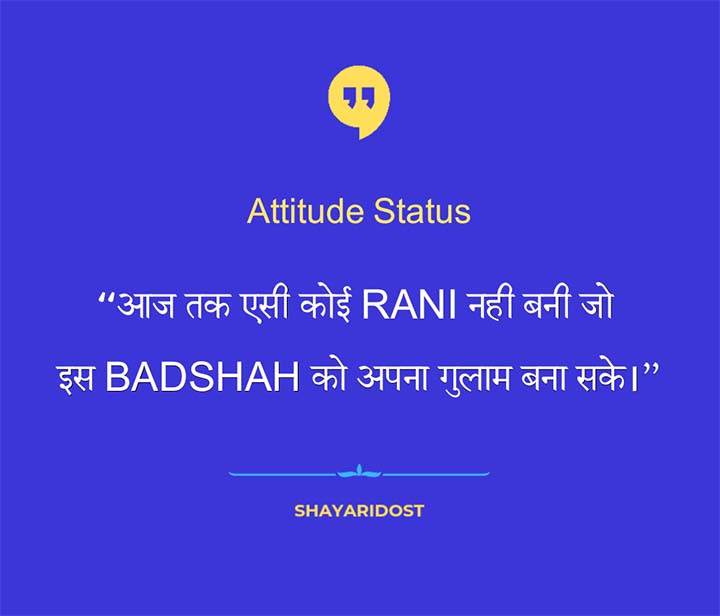 Attitude Status

“आज तक एसी कोई RANI नही बनी जो इस BADSHAH को अपना गुलाम बना सके।”

SHAYARIDOST